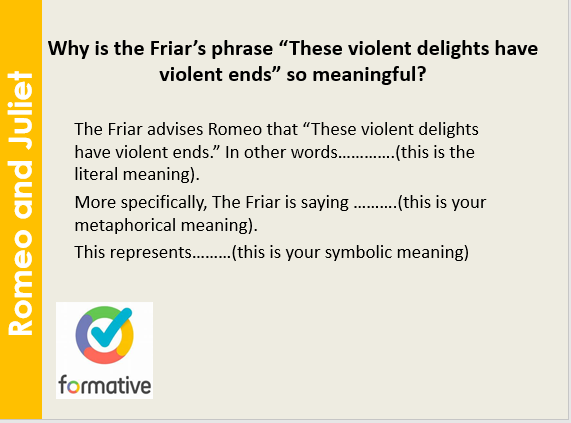 Romeo and Juliet

Why is the Friar's phrase "These violent delights have violent ends" so meaningful?

The Friar advises Romeo that "These violent delights have violent ends." In other words………….(this is the literal meaning).

More specifically, The Friar is saying ……….(this is your metaphorical meaning).

This represents………(this is your symbolic meaning)

formative